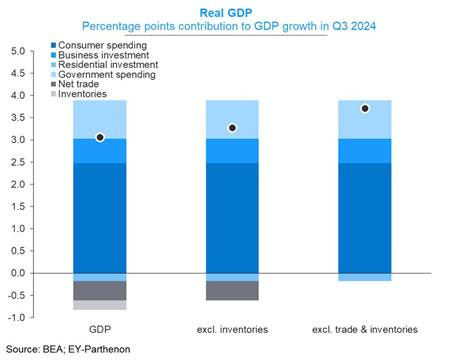 Real GDP
Percentage points contribution to GDP growth in Q3 2024

Consumer spending
Business investment
Residential investment
Government spending
Net trade
Inventories

5.0
4.5
4.0
3.5
3.0
2.5
2.0
1.5
1.0
0.5
0.0
-0.5
-1.0

GDP
excl. inventories
excl. trade & inventories

Source: BEA; EY-Parthenon